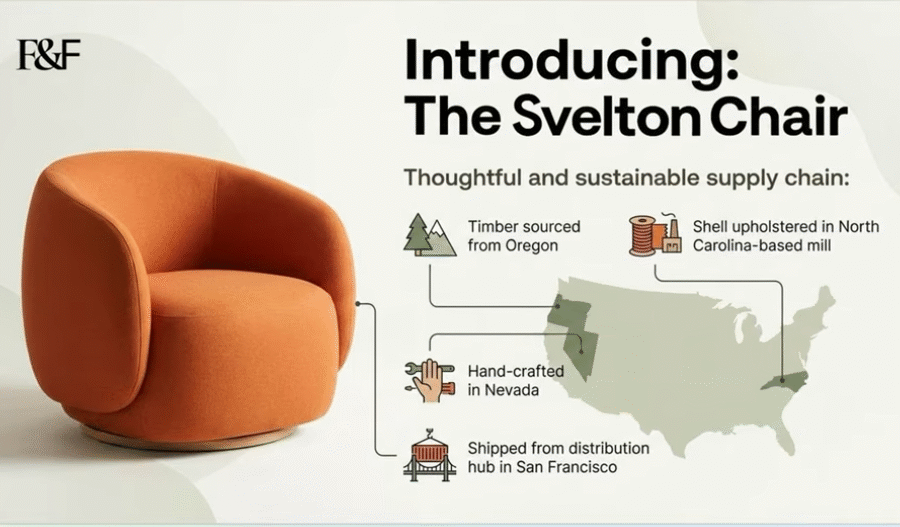 F&F

Introducing:
The Svelton Chair

Thoughtful and sustainable supply chain:

Timber sourced from Oregon

Shell upholstered in North Carolina-based mill

Hand-crafted in Nevada

Shipped from distribution hub in San Francisco